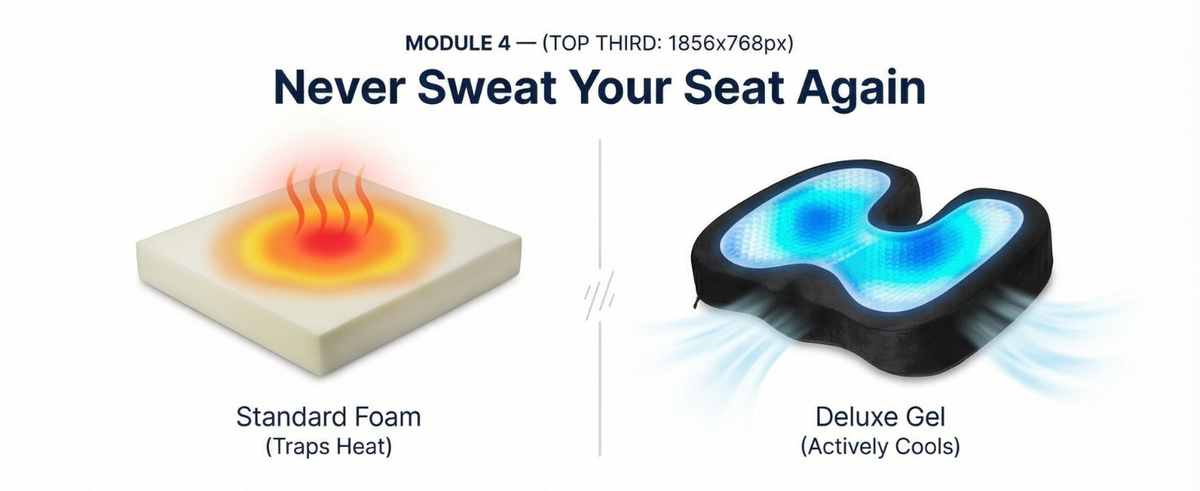 MODULE 4 — (TOP THIRD: 1856x768px)

Never Sweat Your Seat Again

Standard Foam
(Traps Heat)

Deluxe Gel
(Actively Cools)